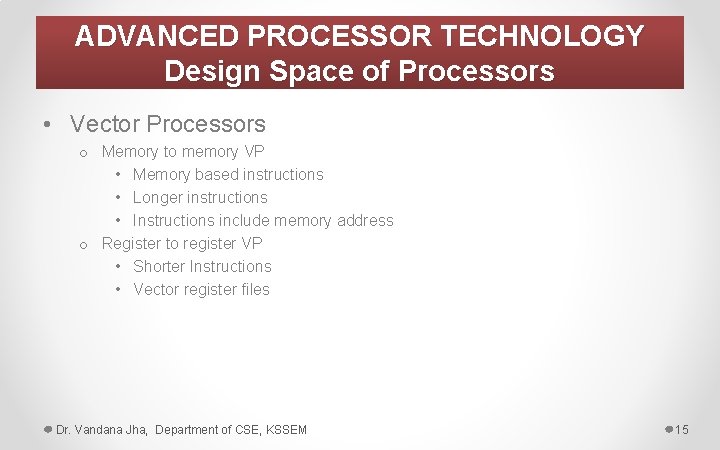 ADVANCED PROCESSOR TECHNOLOGY
Design Space of Processors

• Vector Processors
  o Memory to memory VP
    • Memory based instructions
    • Longer instructions
    • Instructions include memory address
  o Register to register VP
    • Shorter Instructions
    • Vector register files

Dr. Vandana Jha, Department of CSE, KSSEM

15